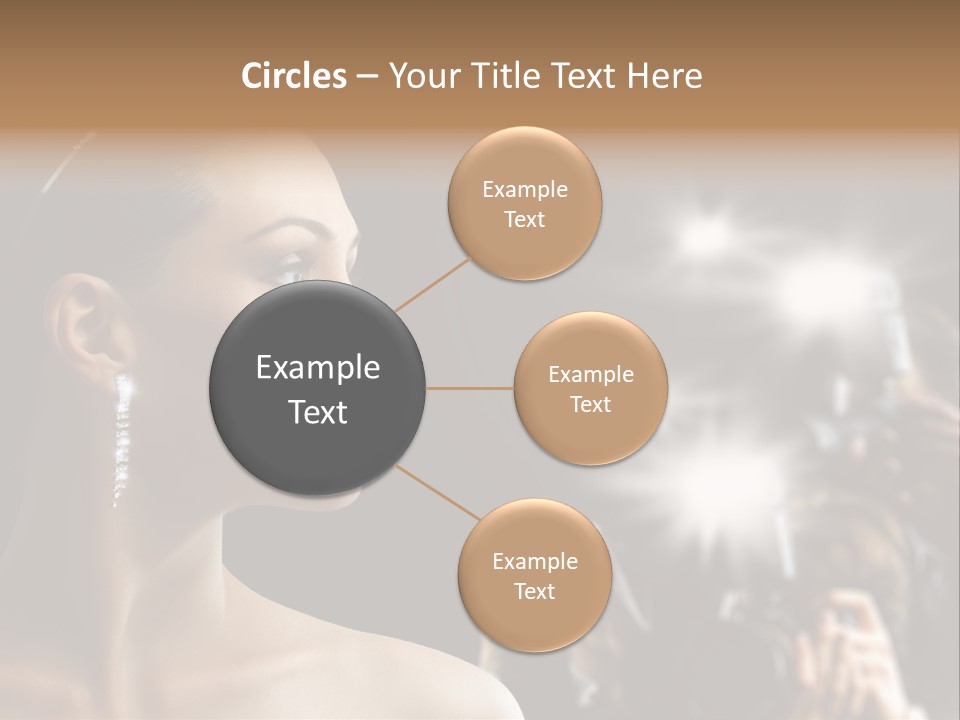 Circles – Your Title Text Here

Example Text

Example Text

Example Text

Example Text